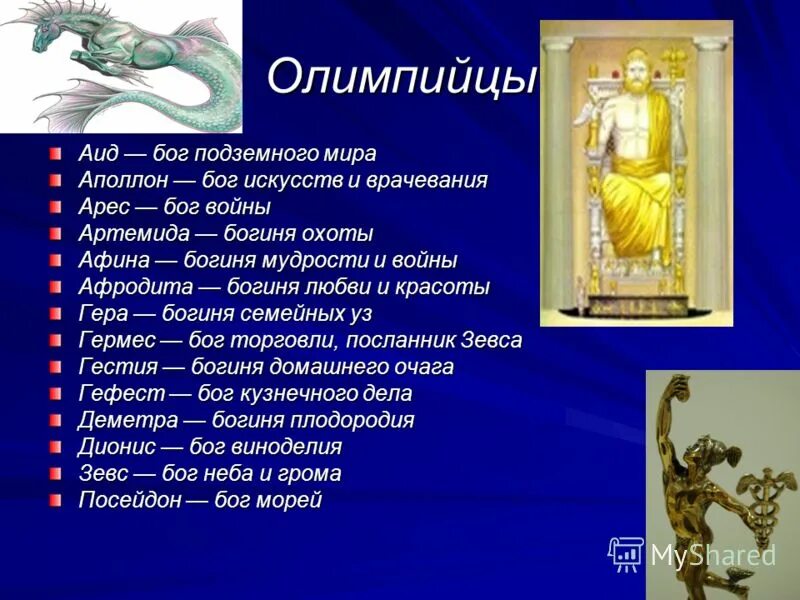 Олимпийцы

Аид — бог подземного мира
Аполлон — бог искусств и врачевания
Арес — бог войны
Артемида — богиня охоты
Афина — богиня мудрости и войны
Афродита — богиня любви и красоты
Гера — богиня семейных уз
Гермес — бог торговли, посланник Зевса
Гестия — богиня домашнего очага
Гефест — бог кузнечного дела
Деметра — богиня плодородия
Дионис — бог виноделия
Зевс — бог неба и грома
Посейдон — бог морей

MyShared